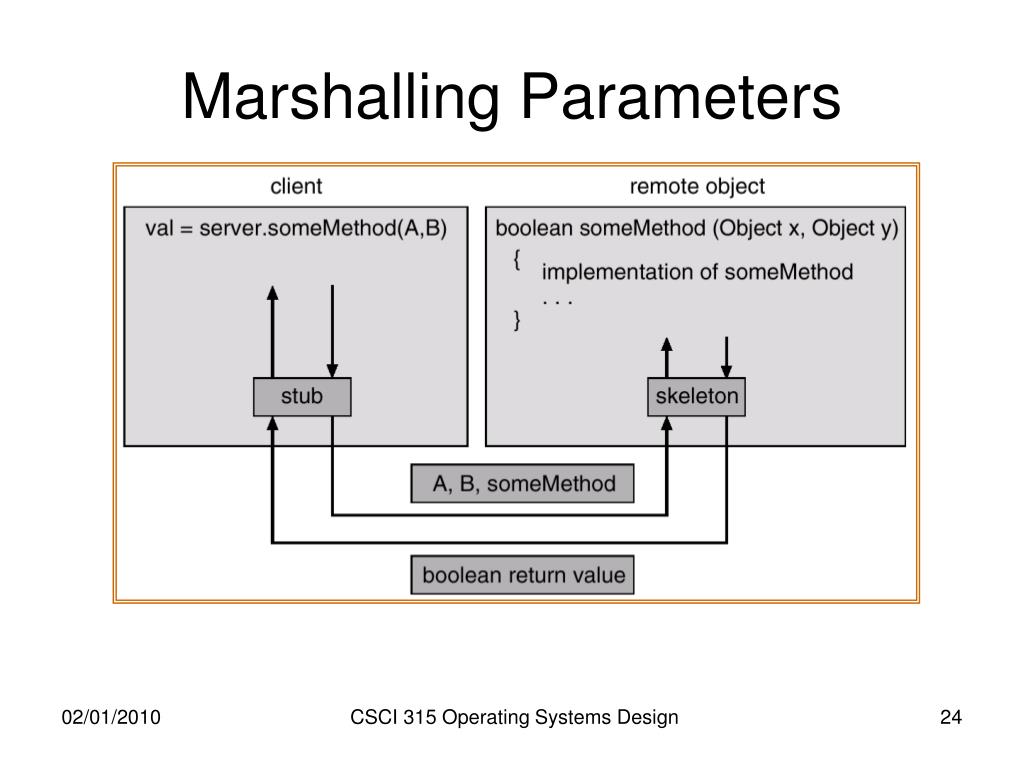 Marshalling Parameters

client

val = server.someMethod(A,B)

stub

remote object

boolean someMethod (Object x, Object y)
{
implementation of someMethod
. . .
}

skeleton

A, B, someMethod

boolean return value

02/01/2010

CSCI 315 Operating Systems Design

24